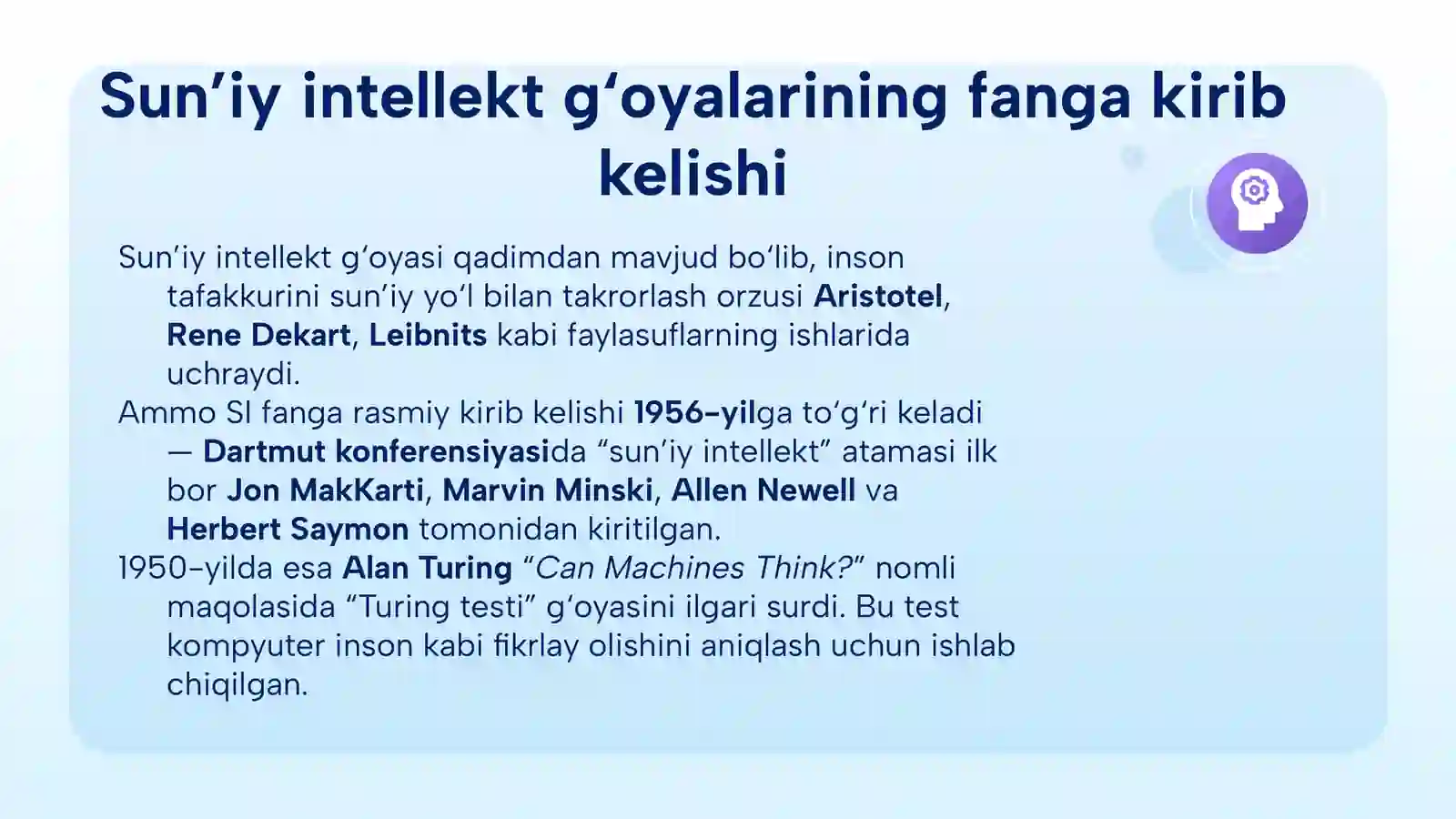 Sun’iy intellekt g‘oyalarining fanga kirib kelishi

Sun’iy intellekt g‘oyasi qadimdan mavjud bo‘lib, inson tafakkurini sun’iy yo‘l bilan takrorlash orzusi Aristotel, Rene Dekart, Leibnits kabi faylasuflarning ishlarida uchraydi.

Ammo SI fanga rasmiy kirib kelishi 1956-yilga to‘g‘ri keladi — Dartmut konferensiyasida “sun’iy intellekt” atamasi ilk bor Jon MakKarti, Marvin Minski, Allen Newell va Herbert Saymon tomonidan kiritilgan.

1950-yilda esa Alan Turing “Can Machines Think?” nomli maqolasida “Turing testi” g‘oyasini ilgari surdi. Bu test kompyuter inson kabi fikrlay olishini aniqlash uchun ishlab chiqilgan.